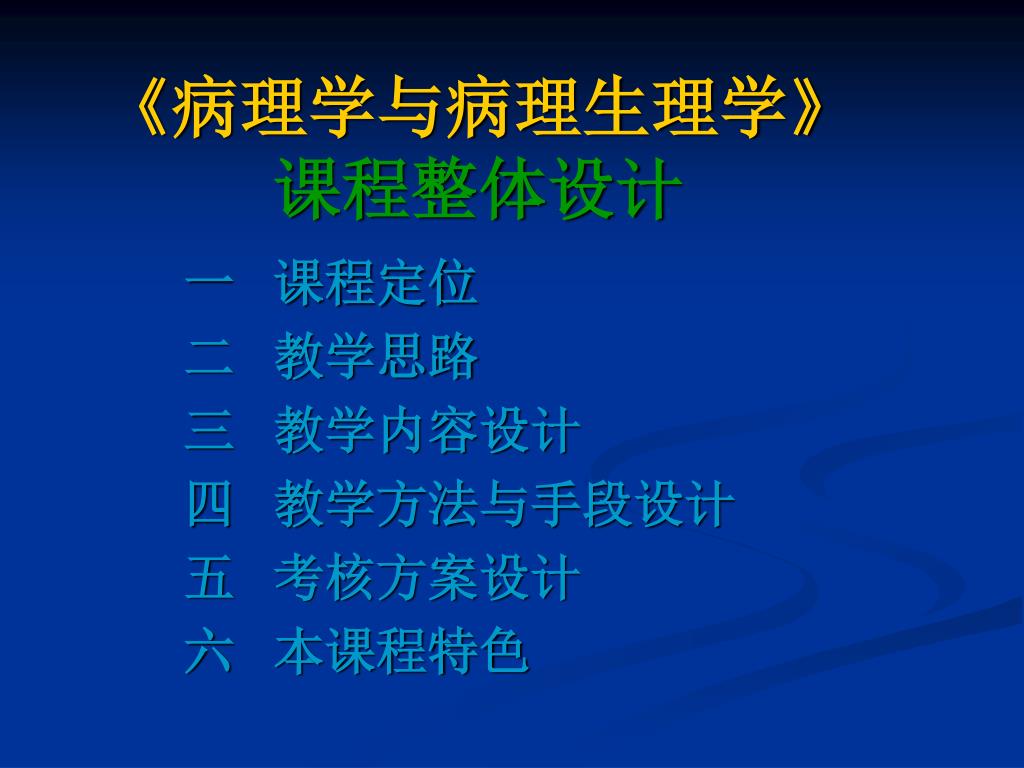 《病理学与病理生理学》
课程整体设计

一 课程定位
二 教学思路
三 教学内容设计
四 教学方法与手段设计
五 考核方案设计
六 本课程特色